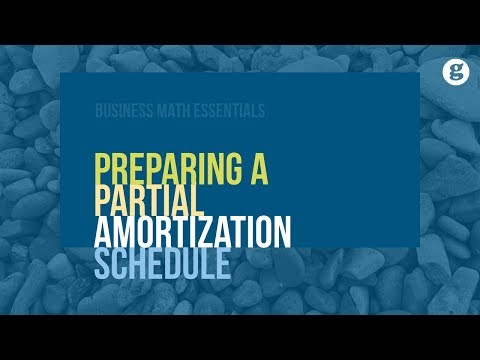 g

BUSINESS MATH ESSENTIALS

PREPARING A PARTIAL AMORTIZATION SCHEDULE